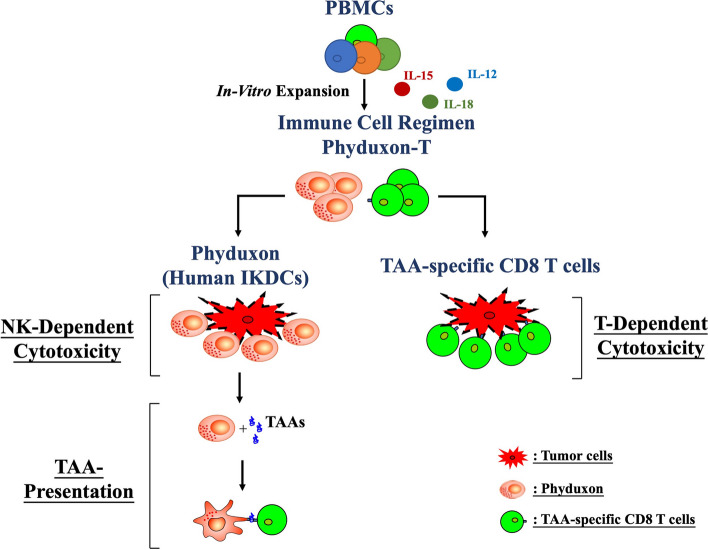 PBMCs

In-Vitro Expansion

IL-15

IL-12

IL-18

Immune Cell Regimen
Phyduxon-T

Phyduxon
(Human IKDCs)

TAA-specific CD8 T cells

NK-Dependent Cytotoxicity

T-Dependent Cytotoxicity

+ TAAs

TAA-Presentation

: Tumor cells

: Phyduxon

: TAA-specific CD8 T cells